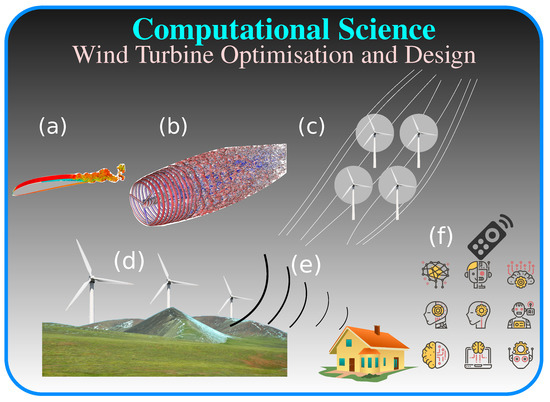 Computational Science
Wind Turbine Optimisation and Design

(a)

(b)

(c)

(d)

(e)

(f)